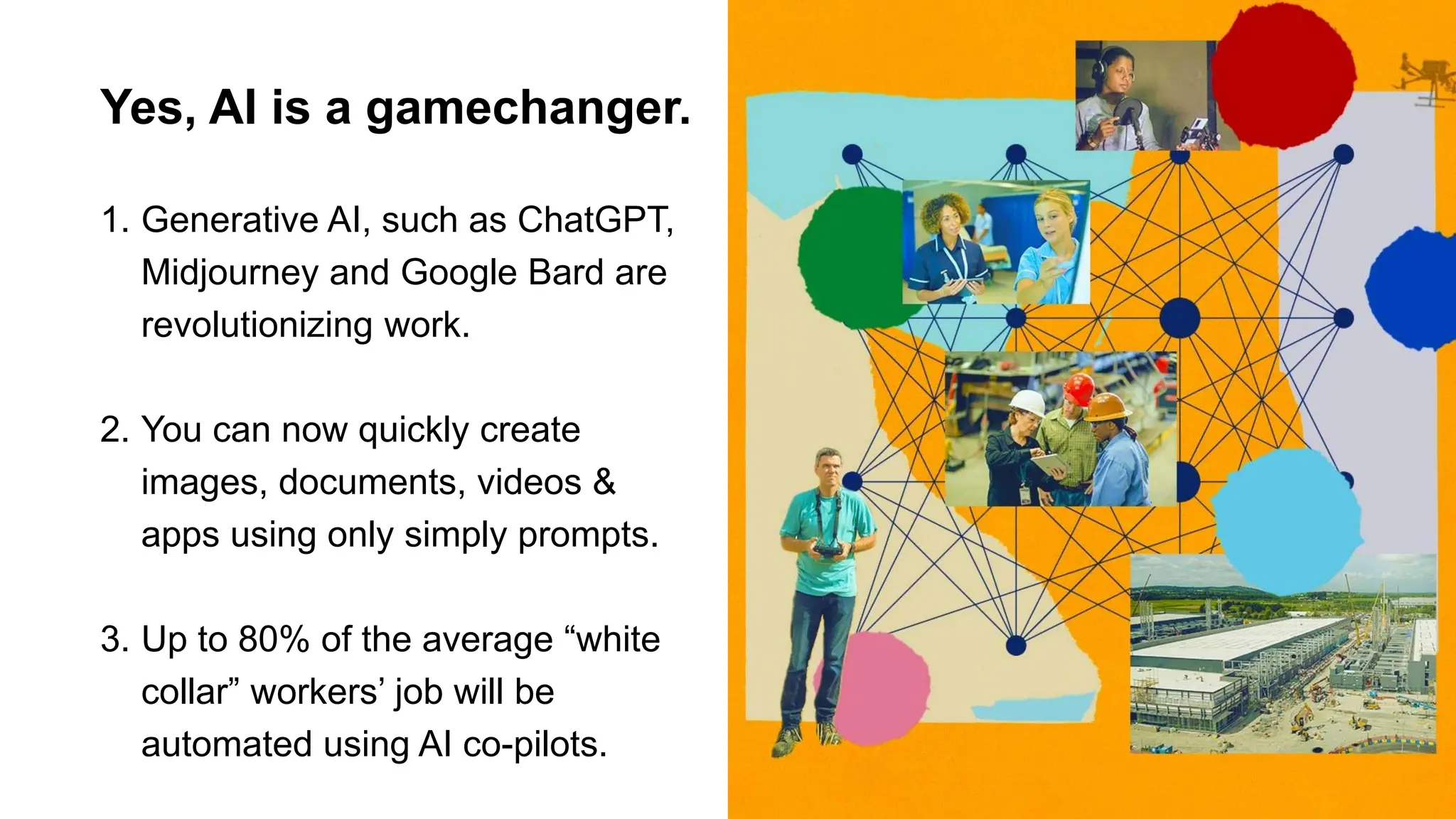 Yes, AI is a gamechanger.

1. Generative AI, such as ChatGPT, Midjourney and Google Bard are revolutionizing work.

2. You can now quickly create images, documents, videos & apps using only simply prompts.

3. Up to 80% of the average “white collar” workers’ job will be automated using AI co-pilots.